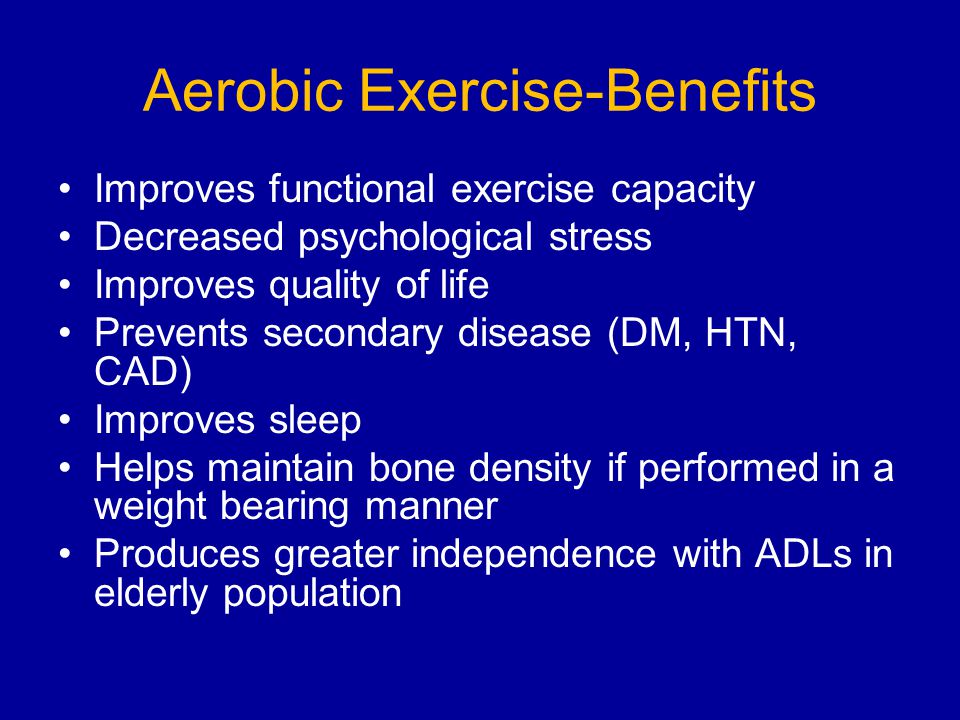 Aerobic Exercise-Benefits

• Improves functional exercise capacity
• Decreased psychological stress
• Improves quality of life
• Prevents secondary disease (DM, HTN, CAD)
• Improves sleep
• Helps maintain bone density if performed in a weight bearing manner
• Produces greater independence with ADLs in elderly population